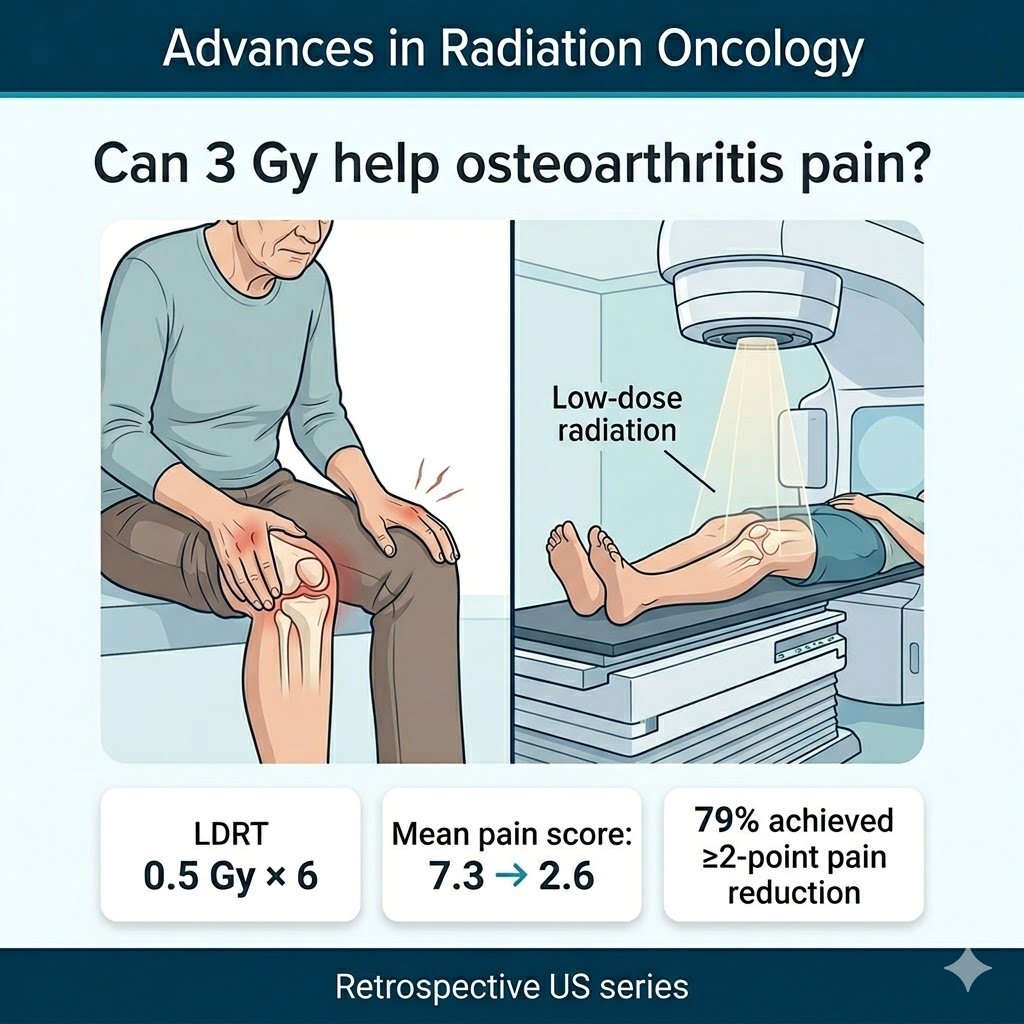 Advances in Radiation Oncology

Can 3 Gy help osteoarthritis pain?

Low-dose radiation

LDRT
0.5 Gy × 6

Mean pain score:
7.3 → 2.6

79% achieved ≥2-point pain reduction

Retrospective US series